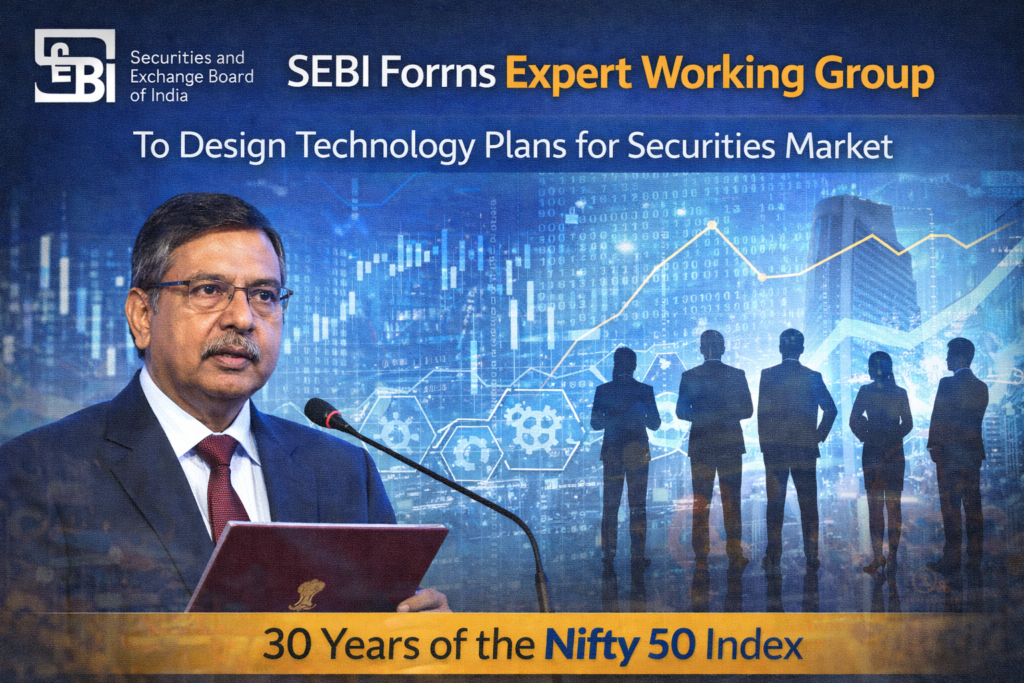 SEBI

Securities and Exchange Board of India

SEBI Forrns Expert Working Group

To Design Technology Plans for Securities Market

30 Years of the Nifty 50 Index